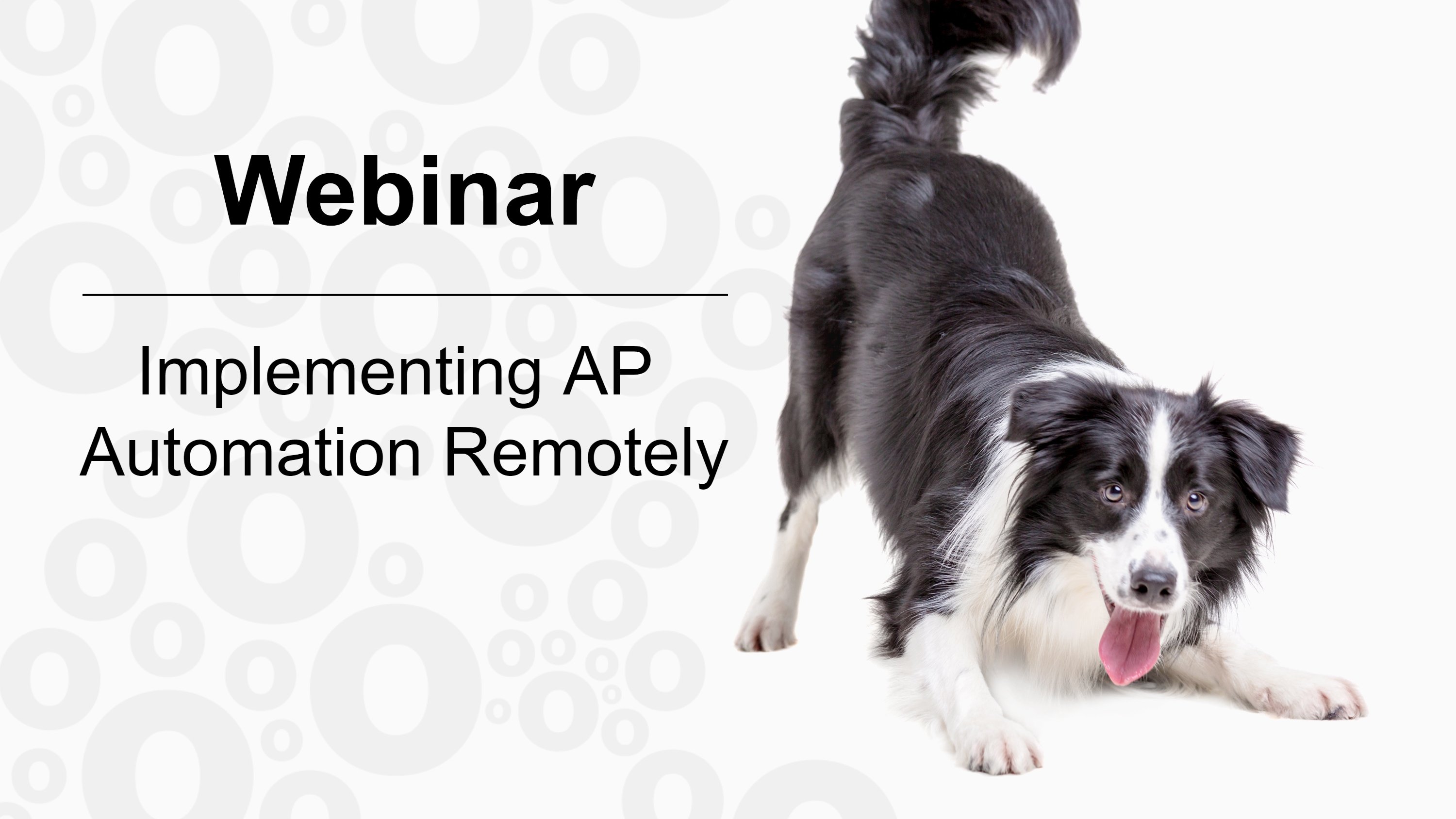 Webinar

Implementing AP Automation Remotely